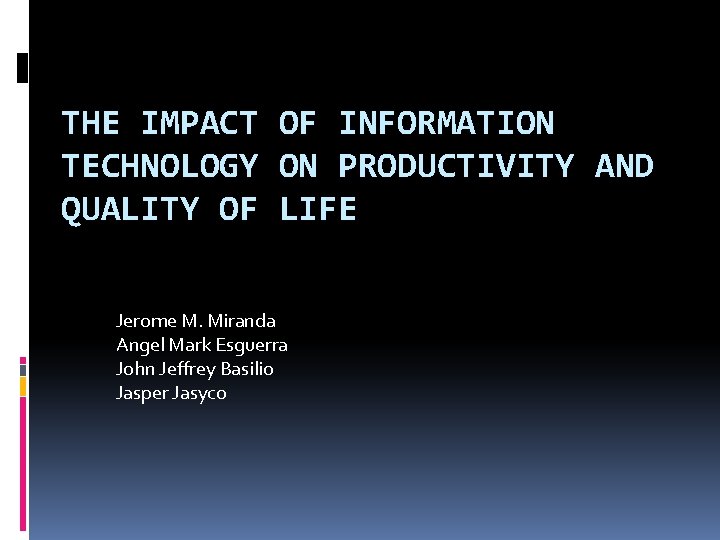 THE IMPACT OF INFORMATION TECHNOLOGY ON PRODUCTIVITY AND QUALITY OF LIFE

Jerome M. Miranda
Angel Mark Esguerra
John Jeffrey Basilio
Jasper Jasyco